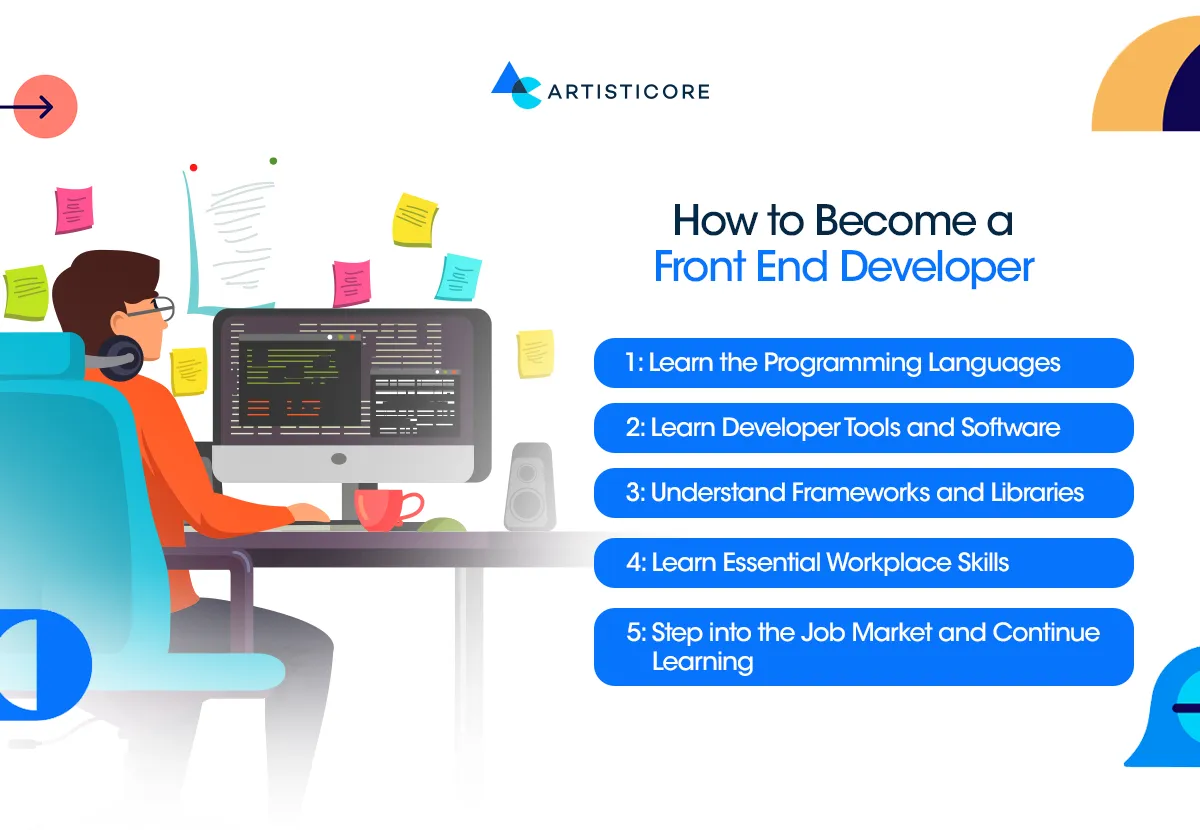 ARTISTICORE

How to Become a
Front End Developer

1: Learn the Programming Languages

2: Learn Developer Tools and Software

3: Understand Frameworks and Libraries

4: Learn Essential Workplace Skills

5: Step into the Job Market and Continue Learning